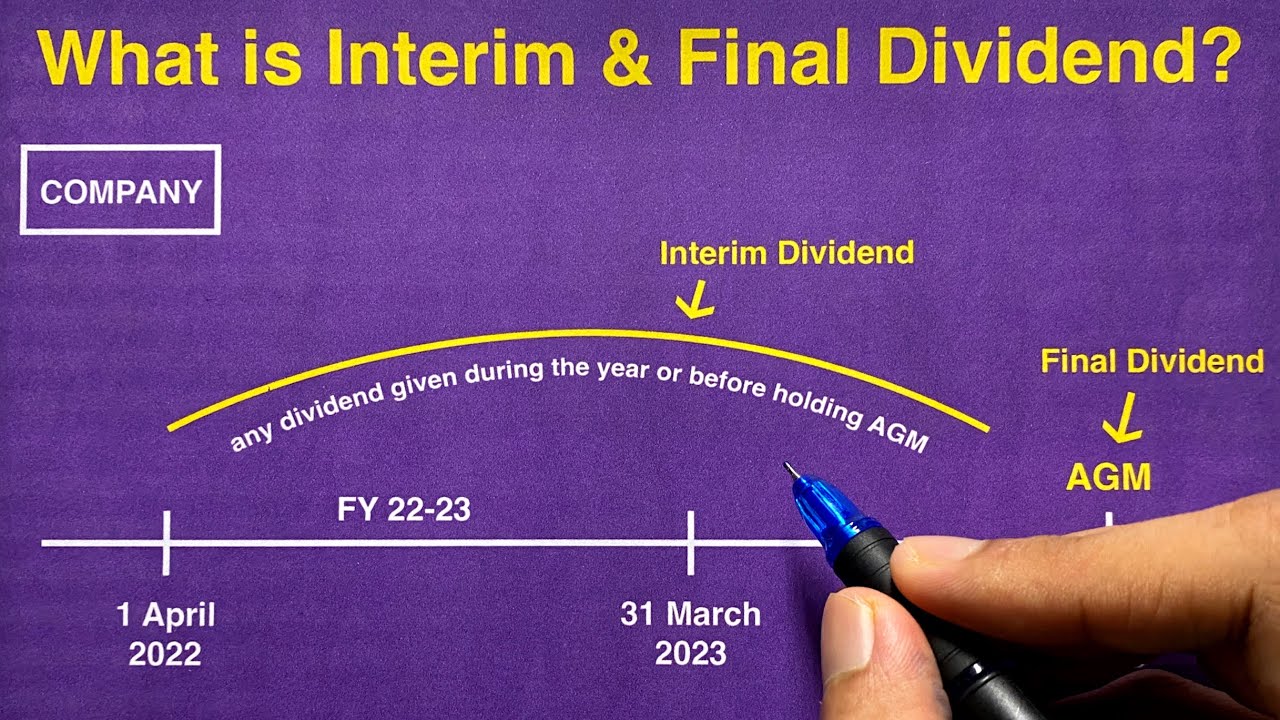 What is Interim & Final Dividend?

COMPANY

Interim Dividend

any dividend given during the year or before holding AGM

Final Dividend

AGM

FY 22-23

1 April 2022

31 March 2023